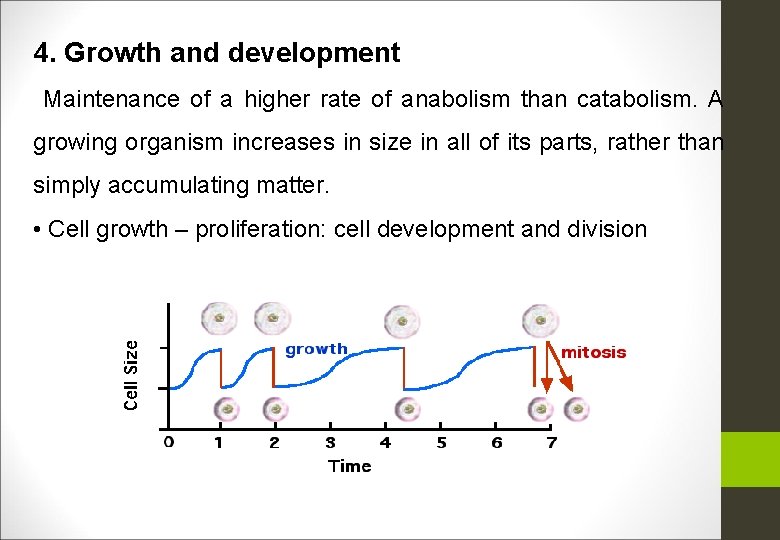 4. Growth and development

Maintenance of a higher rate of anabolism than catabolism. A growing organism increases in size in all of its parts, rather than simply accumulating matter.

• Cell growth – proliferation: cell development and division

Cell Size
growth
mitosis
0 1 2 3 4 5 6 7
Time